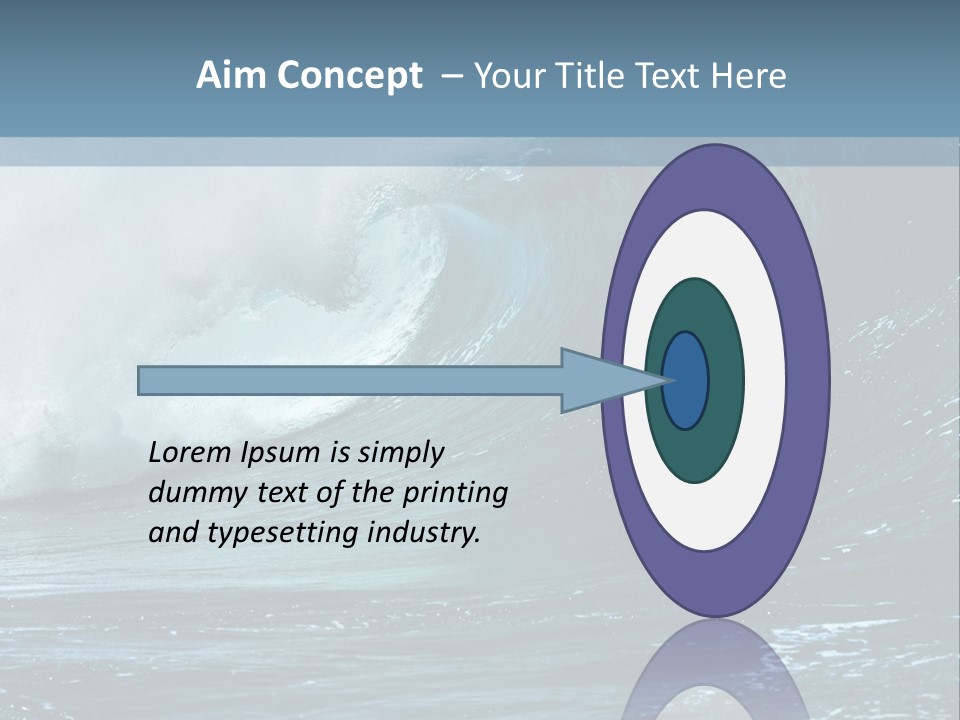 Aim Concept – Your Title Text Here

Lorem Ipsum is simply dummy text of the printing and typesetting industry.